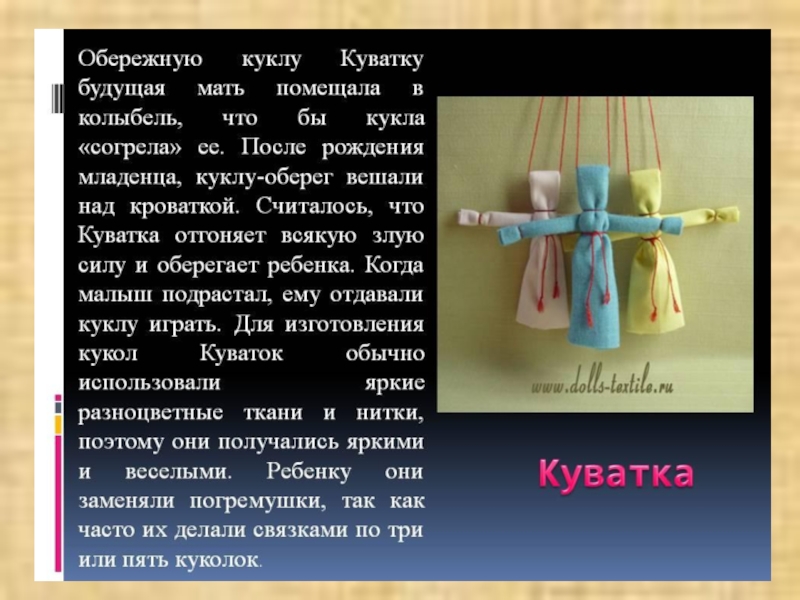 Обережную куклу Куватку будущая мать помещала в колыбель, что бы кукла «согрела» ее. После рождения младенца, куклу-оберег вешали над кроваткой. Считалось, что Куватка отгоняет всякую злую силу и оберегает ребенка. Когда малыш подрастал, ему отдавали куклу играть. Для изготовления кукол Куваток обычно использовали яркие разноцветные ткани и нитки, поэтому они получались яркими и веселыми. Ребенку они заменяли погремушки, так как часто их делали связками по три или пять куколок.

www.dolls-textile.ru

Куватка